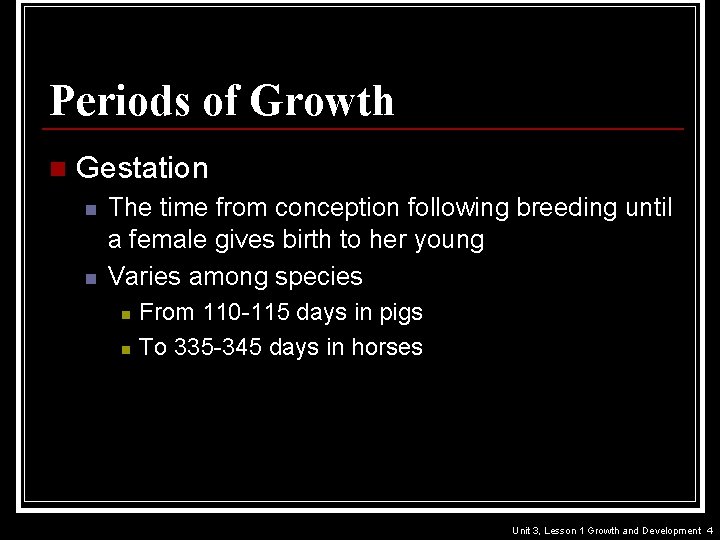 Periods of Growth

Gestation

The time from conception following breeding until a female gives birth to her young

Varies among species

From 110-115 days in pigs

To 335-345 days in horses

Unit 3, Lesson 1 Growth and Development 4